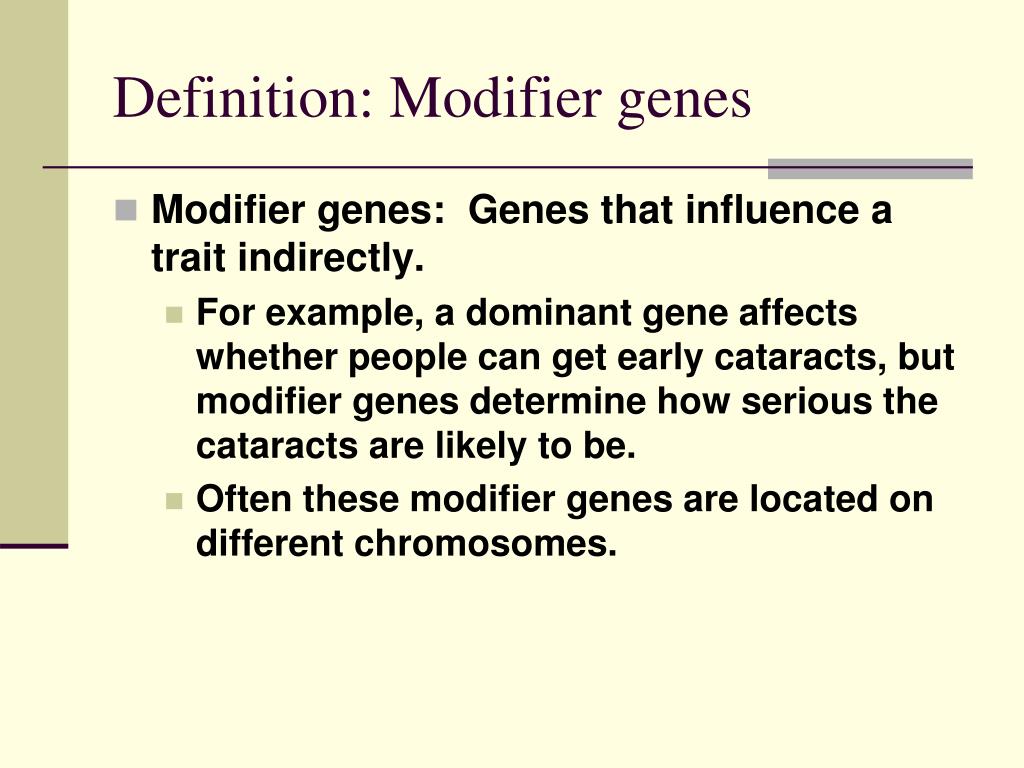 Definition: Modifier genes

Modifier genes:  Genes that influence a trait indirectly.

For example, a dominant gene affects whether people can get early cataracts, but modifier genes determine how serious the cataracts are likely to be.

Often these modifier genes are located on different chromosomes.